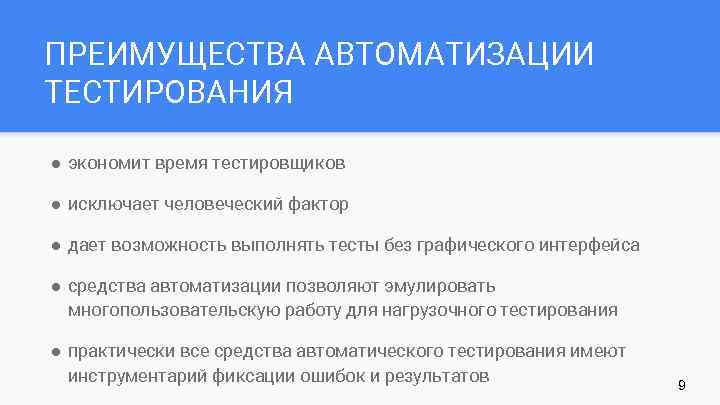 ПРЕИМУЩЕСТВА АВТОМАТИЗАЦИИ ТЕСТИРОВАНИЯ

● экономит время тестировщиков

● исключает человеческий фактор

● дает возможность выполнять тесты без графического интерфейса

● средства автоматизации позволяют эмулировать многопользовательскую работу для нагрузочного тестирования

● практически все средства автоматического тестирования имеют инструментарий фиксации ошибок и результатов

9